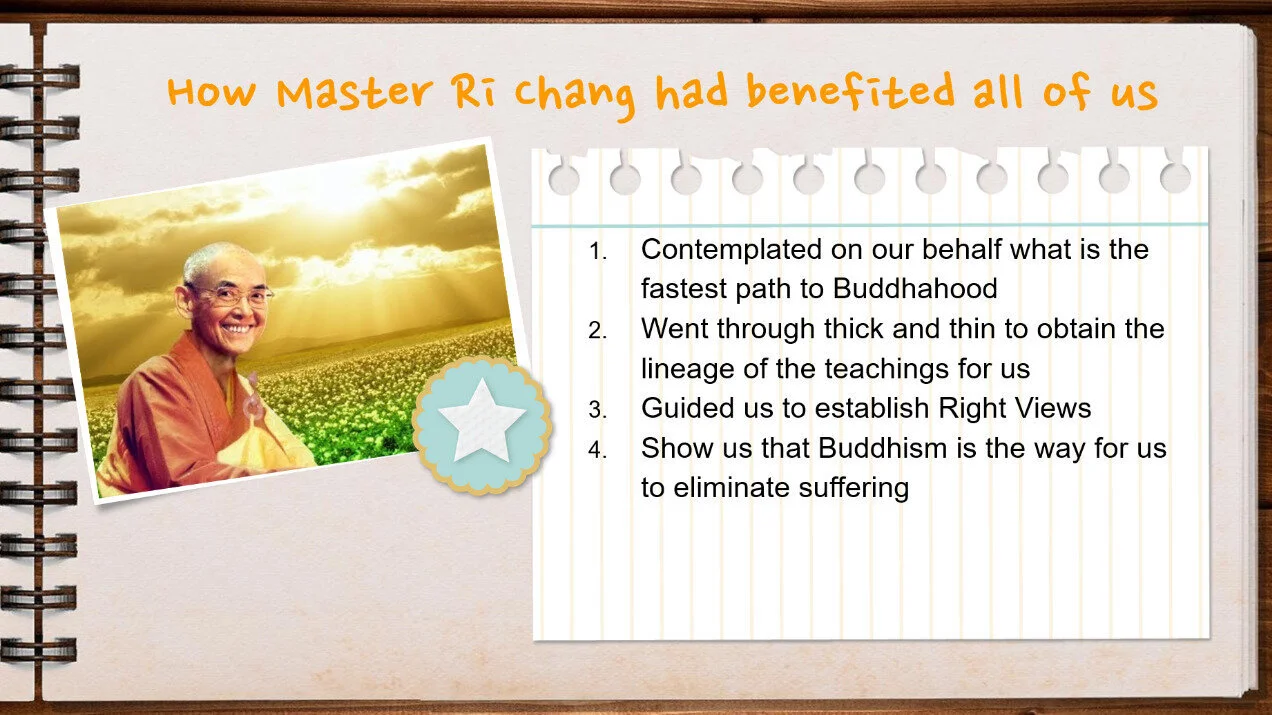 How Master Ri chang had benefited all of us

1. Contemplated on our behalf what is the fastest path to Buddhahood
2. Went through thick and thin to obtain the lineage of the teachings for us
3. Guided us to establish Right Views
4. Show us that Buddhism is the way for us to eliminate suffering